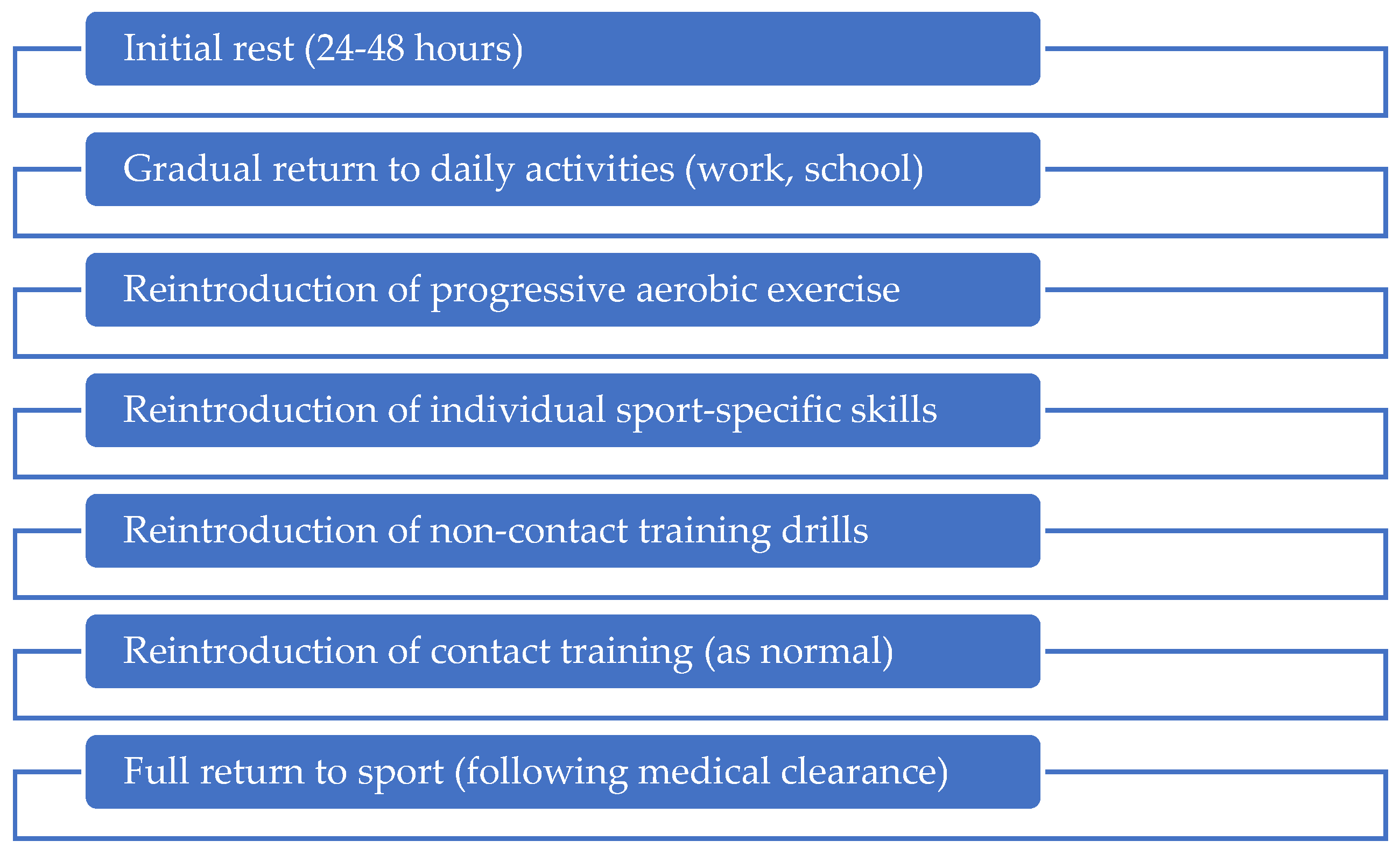 Initial rest (24-48 hours)

Gradual return to daily activities (work, school)

Reintroduction of progressive aerobic exercise

Reintroduction of individual sport-specific skills

Reintroduction of non-contact training drills

Reintroduction of contact training (as normal)

Full return to sport (following medical clearance)